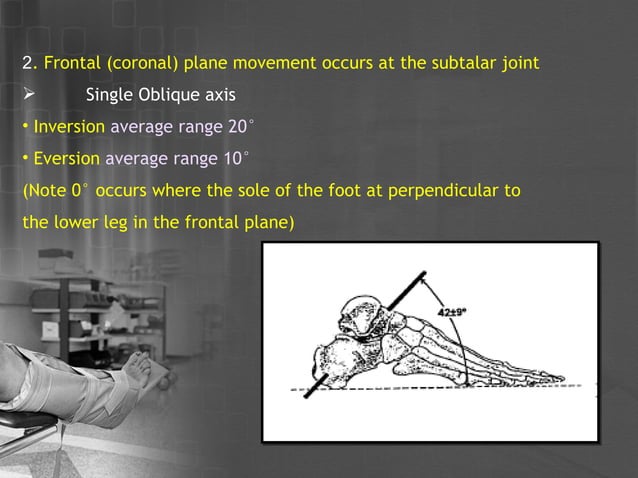 2. Frontal (coronal) plane movement occurs at the subtalar joint

➢ Single Oblique axis

• Inversion average range 20°

• Eversion average range 10°

(Note 0° occurs where the sole of the foot at perpendicular to the lower leg in the frontal plane)

42±9°